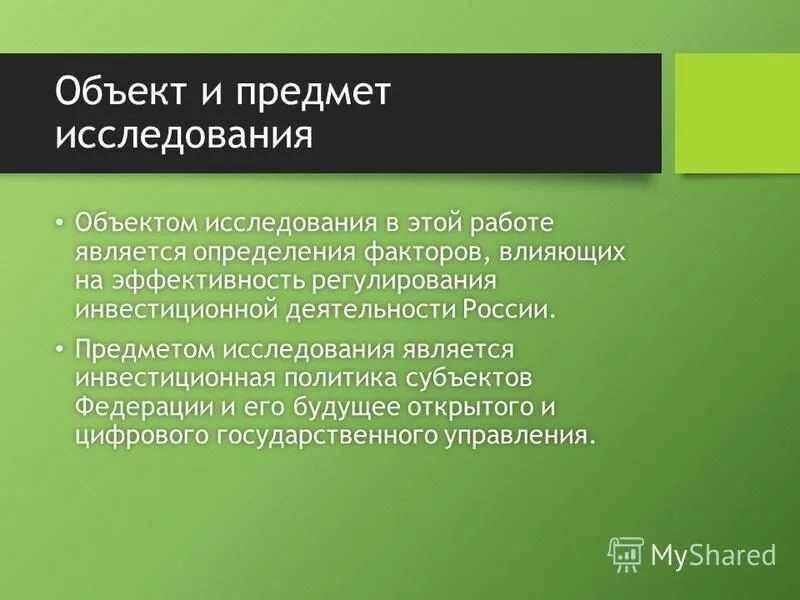 Объект и предмет исследования

• Объектом исследования в этой работе является определения факторов, влияющих на эффективность регулирования инвестиционной деятельности России.

• Предметом исследования является инвестиционная политика субъектов Федерации и его будущее открытого и цифрового государственного управления.

MyShared